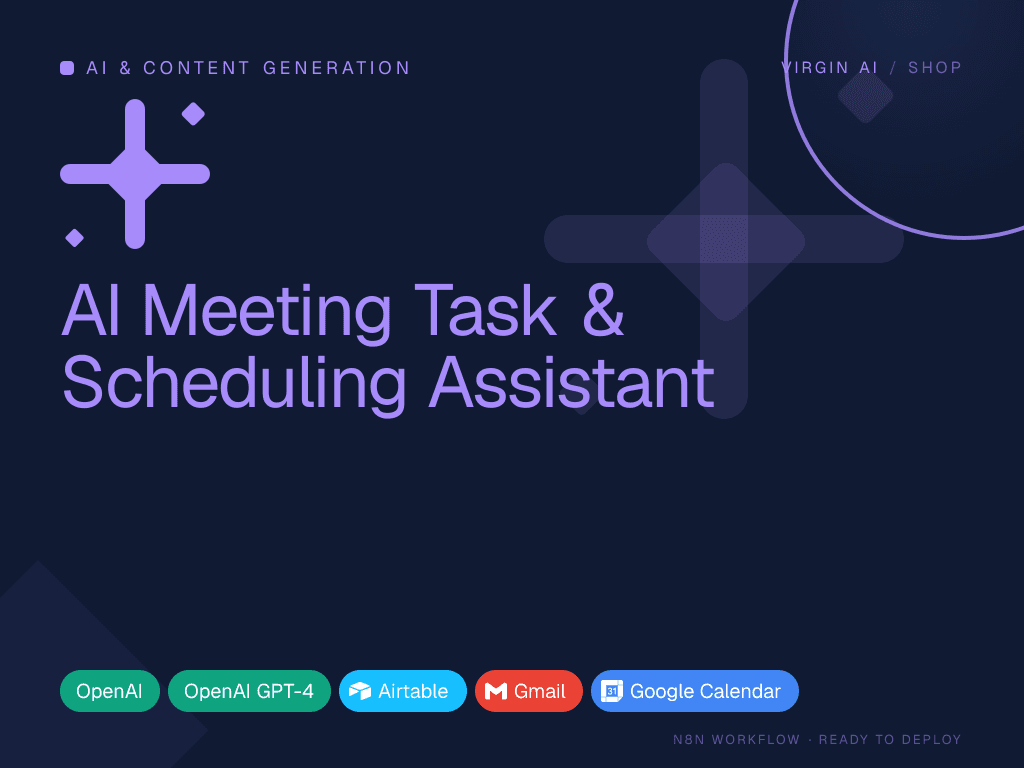 AI & CONTENT GENERATION

VIRGIN AI / SHOP

AI Meeting Task & Scheduling Assistant

OpenAI
OpenAI GPT-4
Airtable
Gmail
31 Google Calendar

N8N WORKFLOW · READY TO DEPLOY